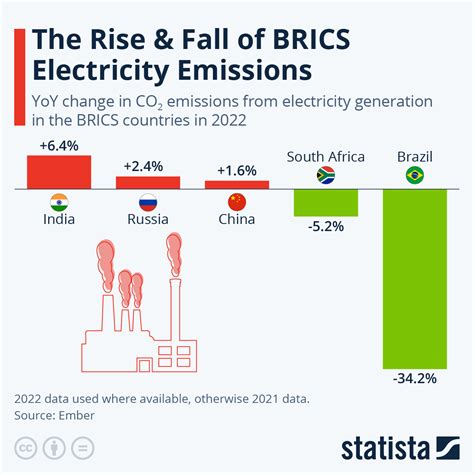 The Rise & Fall of BRICS Electricity Emissions

YoY change in $CO_2$ emissions from electricity generation in the BRICS countries in 2022

+6.4%
India

+2.4%
Russia

+1.6%
China

South Africa
-5.2%

Brazil
-34.2%

2022 data used where available, otherwise 2021 data.
Source: Ember

statista